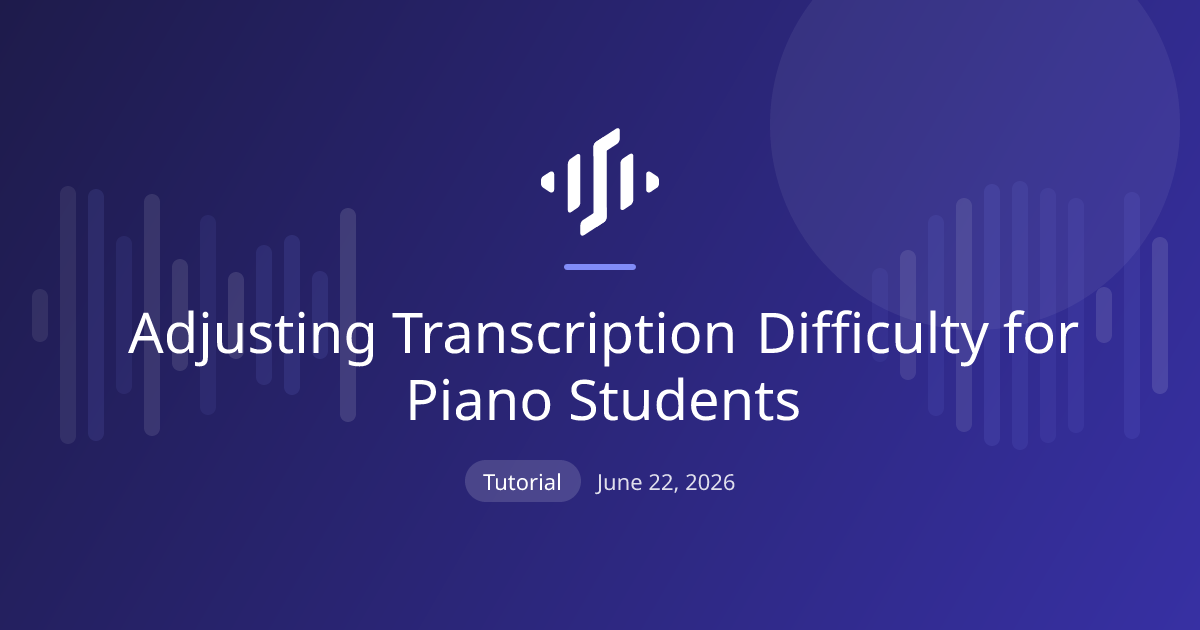 Adjusting Transcription Difficulty for Piano Students

Tutorial June 22, 2026